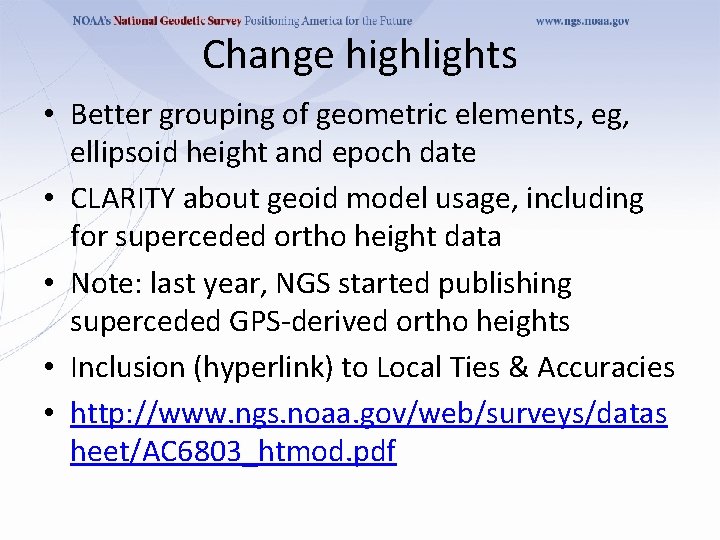 NOAA's National Geodetic Survey Positioning America for the Future www.ngs.noaa.gov

Change highlights

• Better grouping of geometric elements, eg, ellipsoid height and epoch date
• CLARITY about geoid model usage, including for superceded ortho height data
• Note: last year, NGS started publishing superceded GPS-derived ortho heights
• Inclusion (hyperlink) to Local Ties & Accuracies
• http://www.ngs.noaa.gov/web/surveys/datasheet/AC6803_htmod.pdf